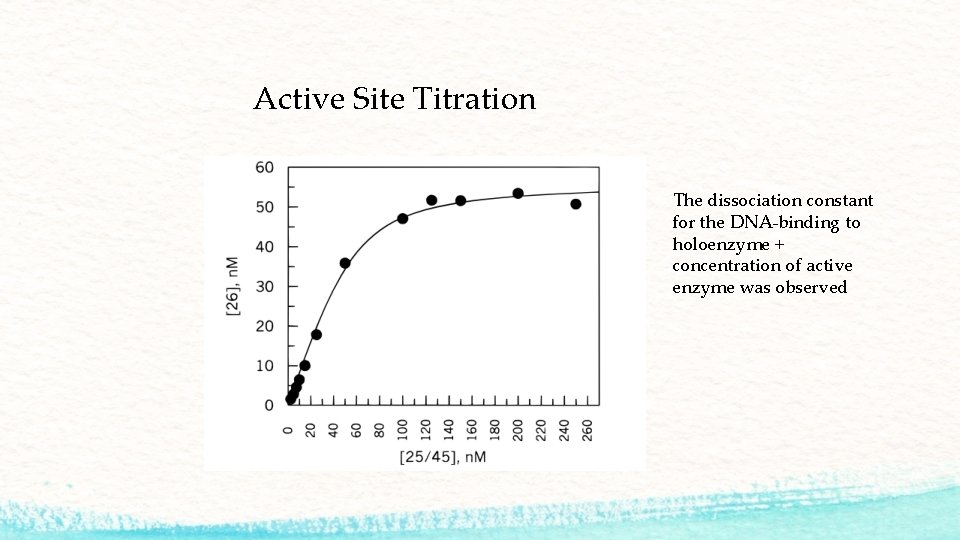 Active Site Titration

60
50
40
30
20
10
0

[26], nM

0 20 40 60 80 100 120 140 160 180 200 220 240 260

[25/45], nM

The dissociation constant for the DNA-binding to holoenzyme + concentration of active enzyme was observed